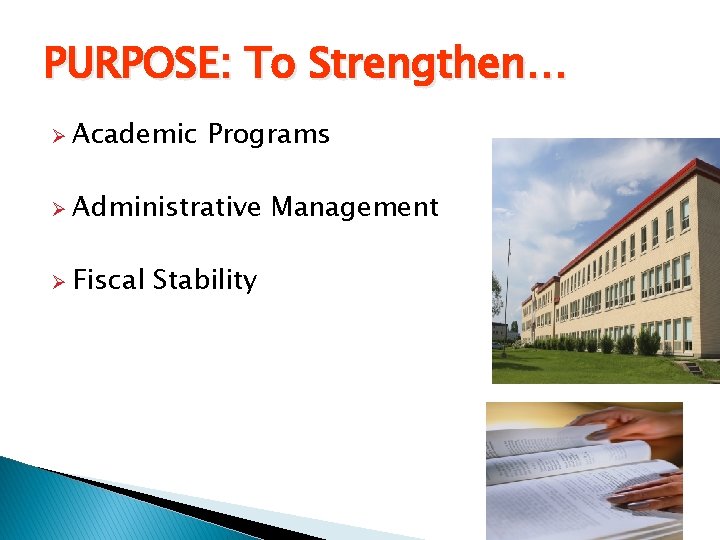 PURPOSE: To Strengthen…

➢ Academic Programs

➢ Administrative Management

➢ Fiscal Stability